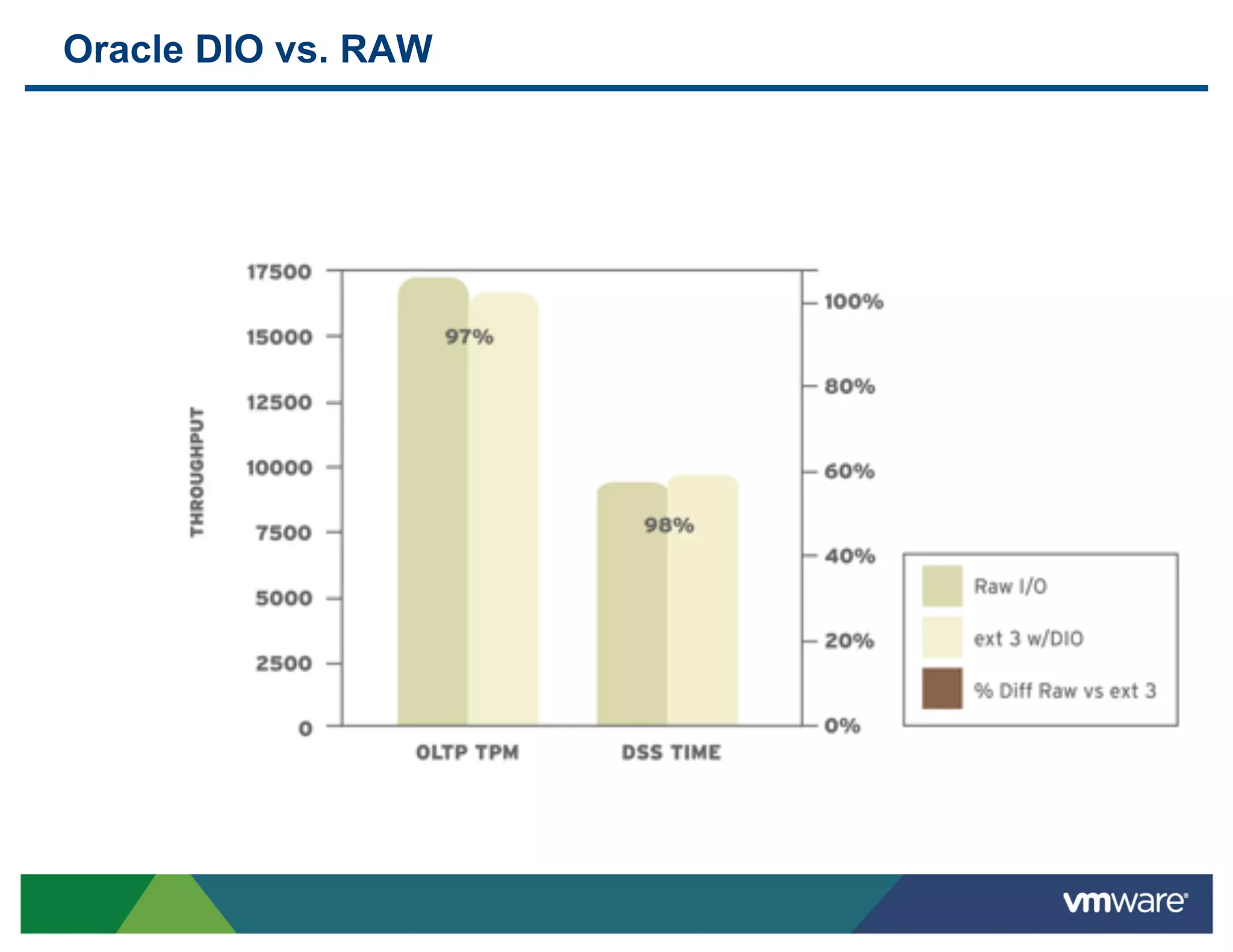 Oracle DIO vs. RAW

THROUGHPUT

17500
15000
12500
10000
7500
5000
2500
0

100%
80%
60%
40%
20%
0%

97%
98%

OLTP TPM
DSS TIME

Raw I/O
ext 3 w/DIO
% Diff Raw vs ext 3

vmware®